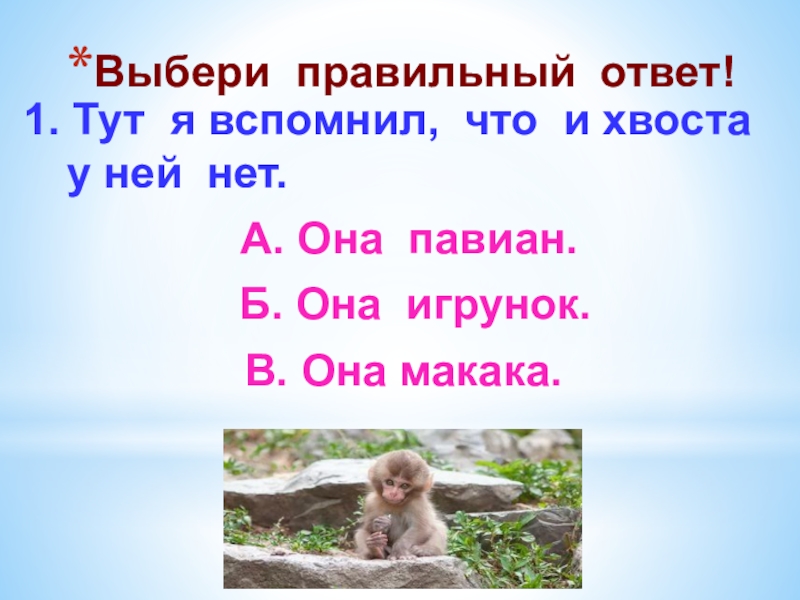 *Выбери правильный ответ!
1. Тут я вспомнил, что и хвоста у ней нет.

А. Она павиан.

Б. Она игрунок.

В. Она макака.